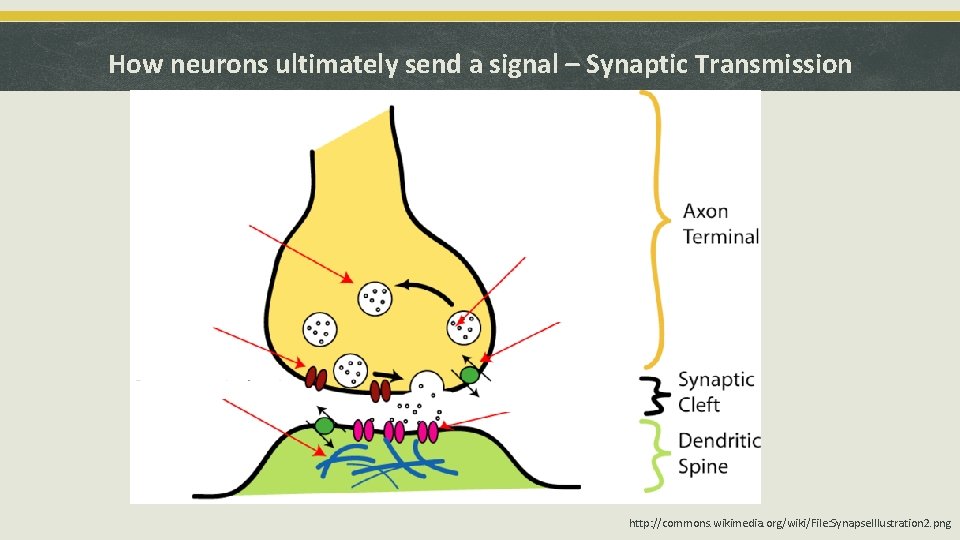 How neurons ultimately send a signal – Synaptic Transmission

Axon Terminal

Synaptic Cleft

Dendritic Spine

http://commons.wikimedia.org/wiki/File:SynapseIllustration2.png